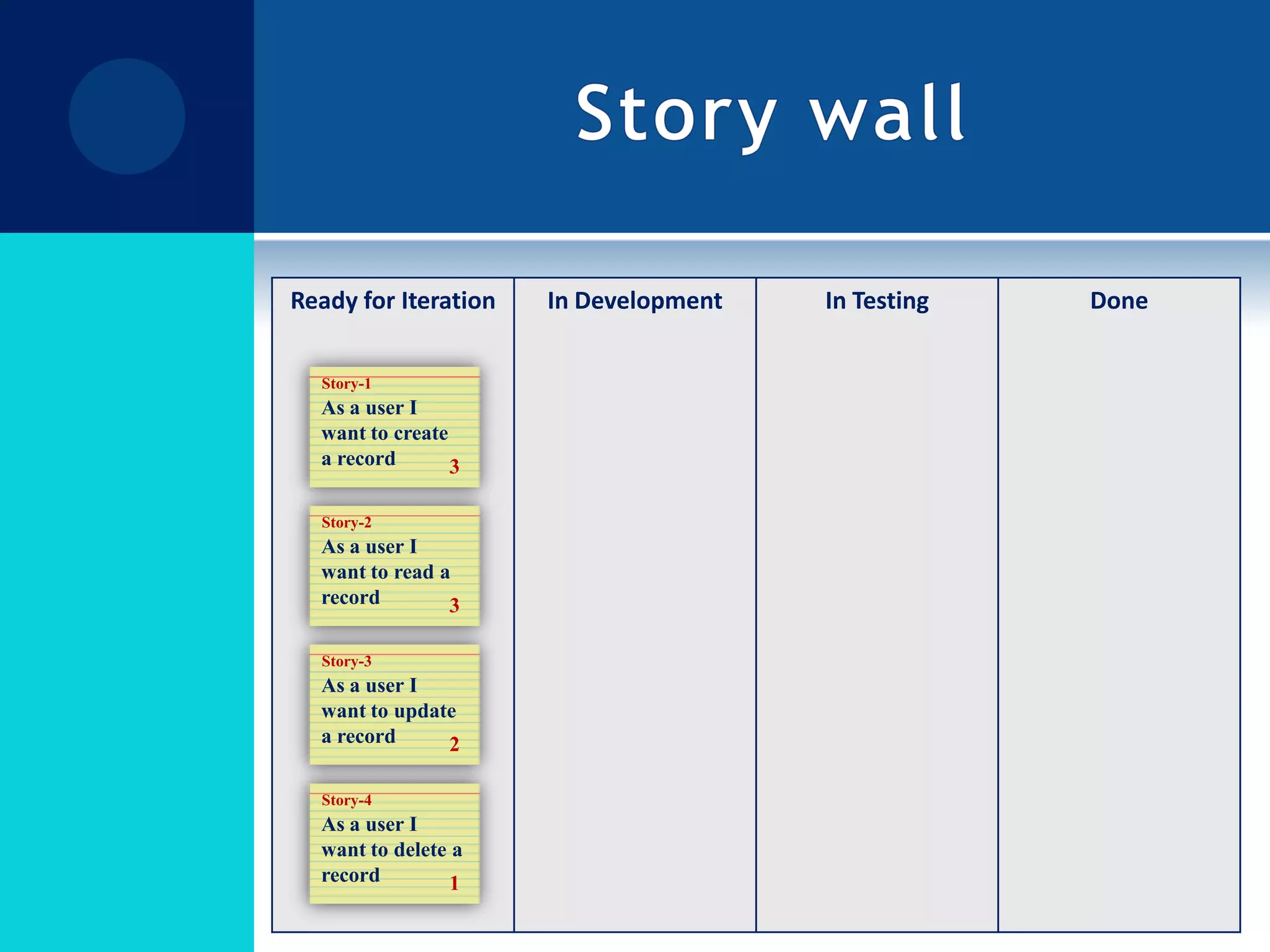 Story wall

| Ready for Iteration | In Development | In Testing | Done |
|---|---|---|---|
| Story-1 As a user I want to create a record 3 | | | |
| Story-2 As a user I want to read a record 3 | | | |
| Story-3 As a user I want to update a record 2 | | | |
| Story-4 As a user I want to delete a record 1 | | | |